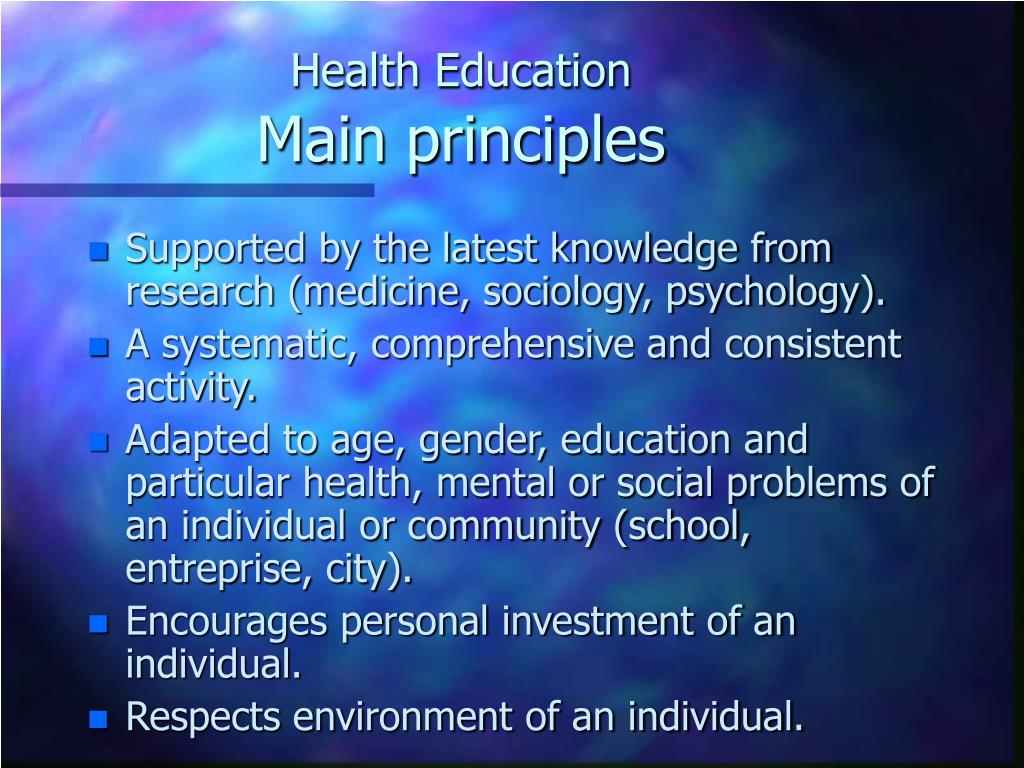 Health Education
Main principles

- Supported by the latest knowledge from research (medicine, sociology, psychology).
- A systematic, comprehensive and consistent activity.
- Adapted to age, gender, education and particular health, mental or social problems of an individual or community (school, entreprise, city).
- Encourages personal investment of an individual.
- Respects environment of an individual.